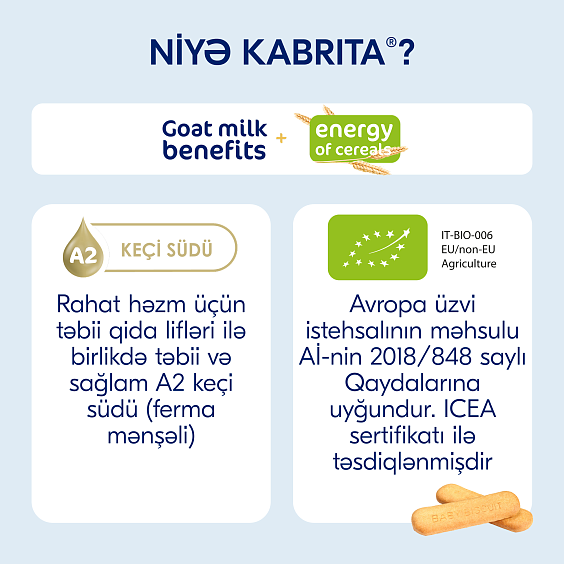 NİYƏ KABRITA®?

Goat milk benefits + energy of cereals

A2 KEÇİ SÜDÜ

Rahat həzm üçün təbii qida lifləri ilə birlikdə təbii və sağlam A2 keçi südü (ferma mənşəli)

IT-BIO-006
EU/non-EU
Agriculture

Avropa üzvi istehsalının məhsulu Aİ-nin 2018/848 saylı Qaydalarına uyğundur. ICEA sertifikatı ilə təsdiqlənmişdir

BABY BISCUIT